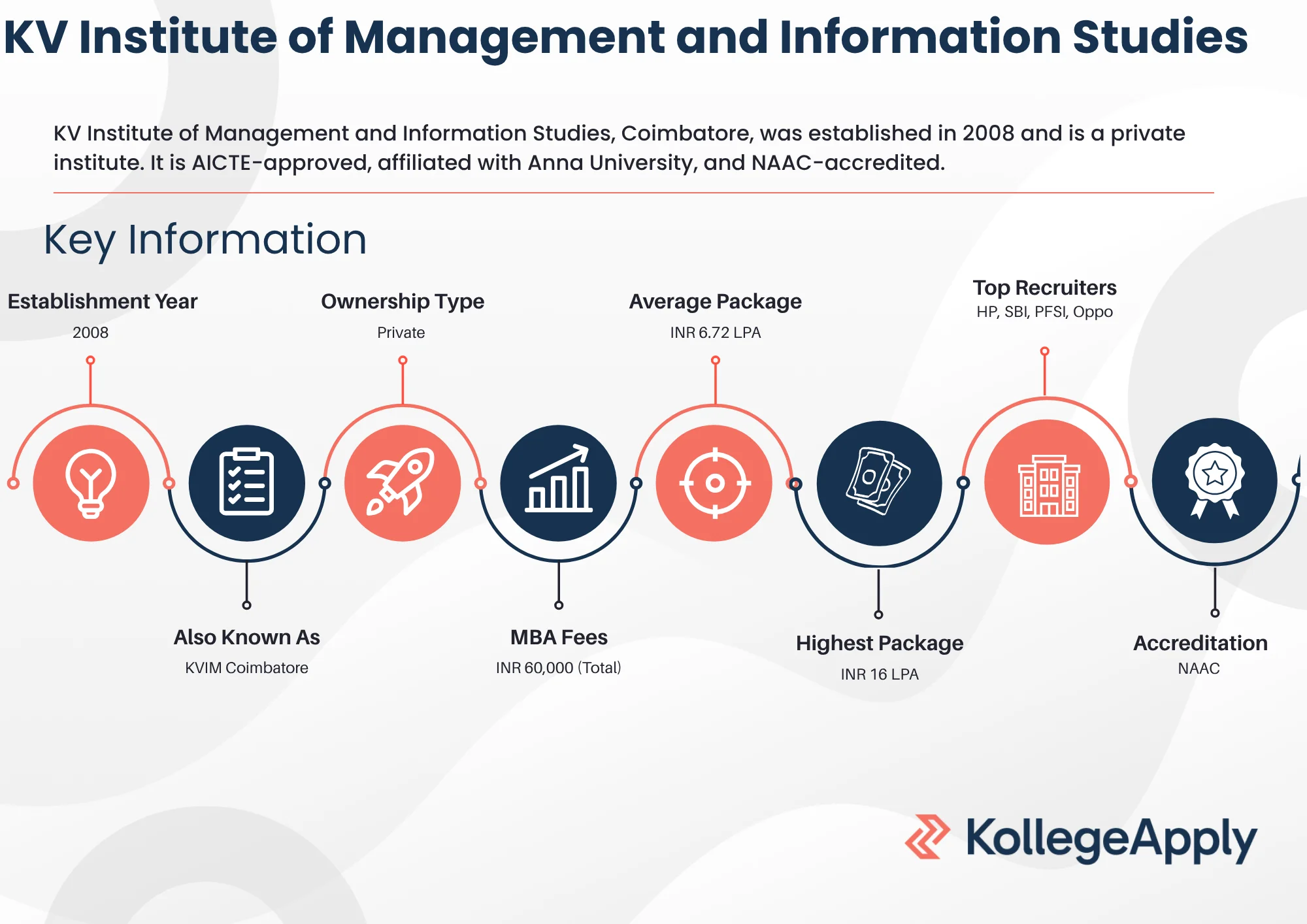 KV Institute of Management and Information Studies

KV Institute of Management and Information Studies, Coimbatore, was established in 2008 and is a private institute. It is AICTE-approved, affiliated with Anna University, and NAAC-accredited.

Key Information

Establishment Year
2008

Ownership Type
Private

Average Package
INR 6.72 LPA

Top Recruiters
HP, SBI, PFSI, Oppo

Also Known As
KVIM Coimbatore

MBA Fees
INR 60,000 (Total)

Highest Package
INR 16 LPA

Accreditation
NAAC

KollegeApply